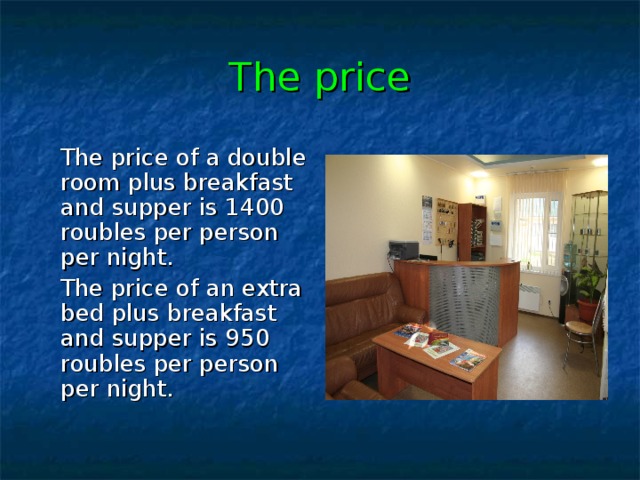 The price

The price of a double room plus breakfast and supper is 1400 roubles per person per night.

The price of an extra bed plus breakfast and supper is 950 roubles per person per night.